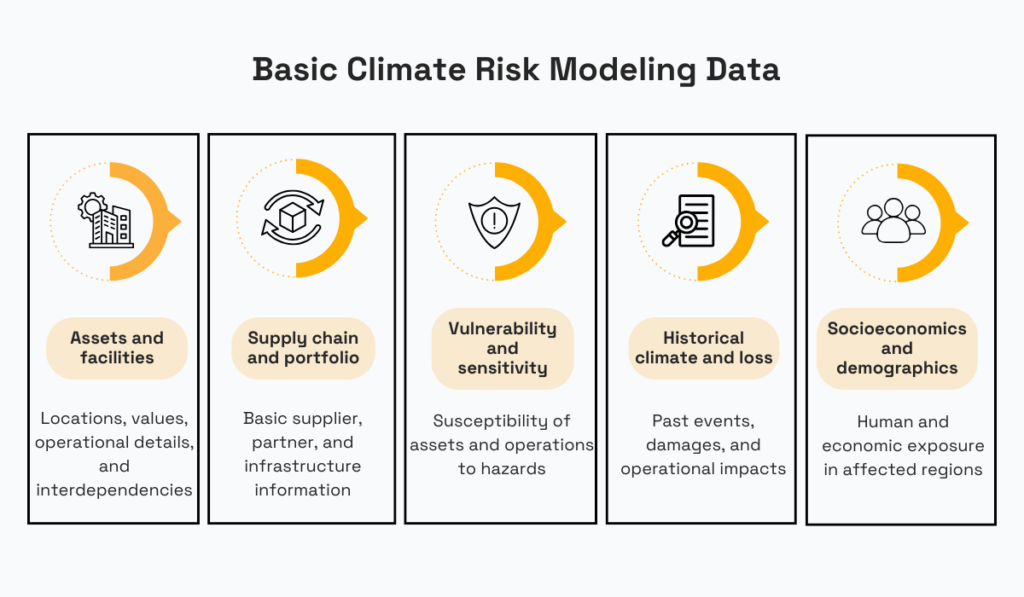 Basic Climate Risk Modeling Data

Assets and facilities

Locations, values, operational details, and interdependencies

Supply chain and portfolio

Basic supplier, partner, and infrastructure information

Vulnerability and sensitivity

Susceptibility of assets and operations to hazards

Historical climate and loss

Past events, damages, and operational impacts

Socioeconomics and demographics

Human and economic exposure in affected regions